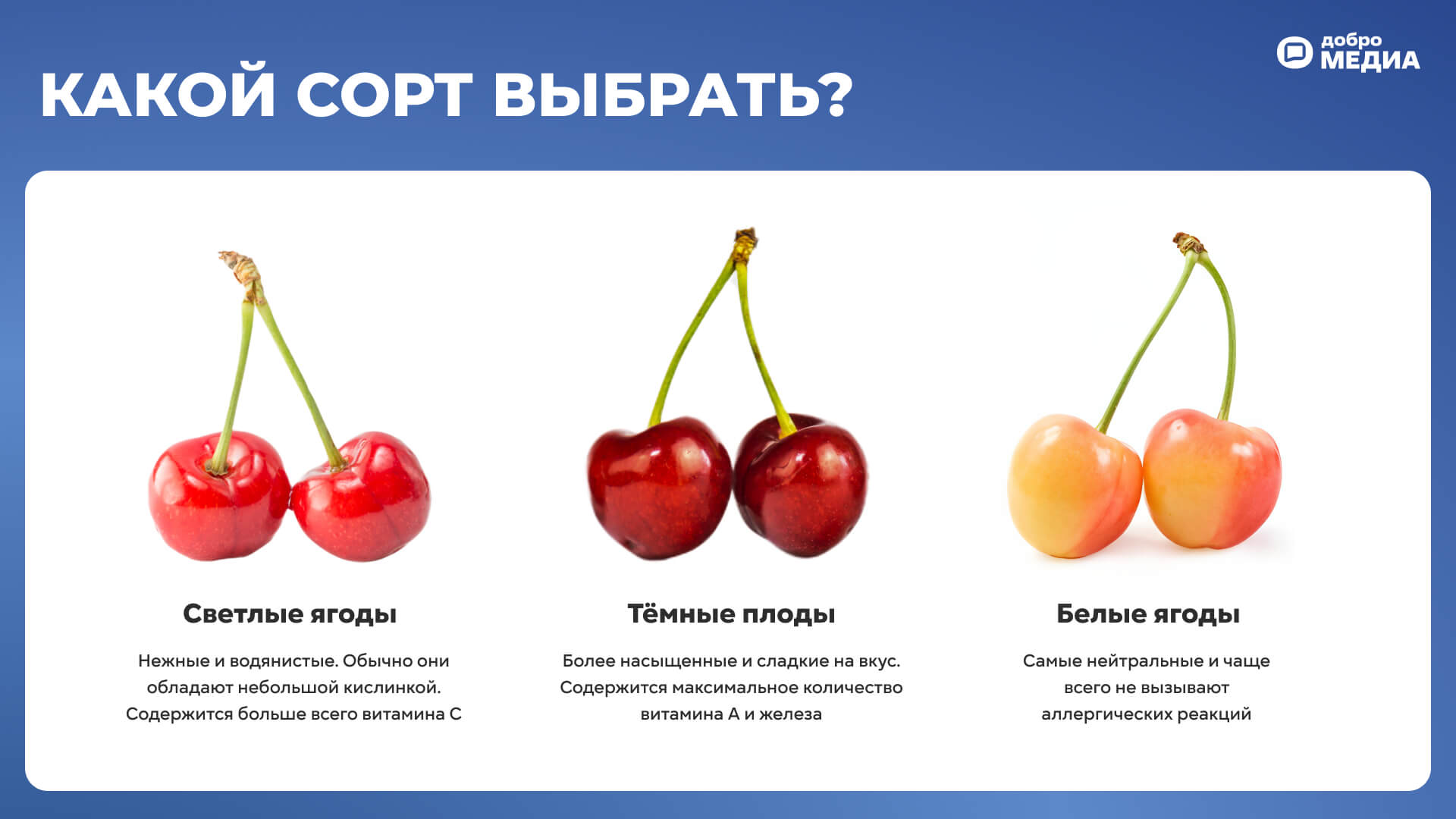 КАКОЙ СОРТ ВЫБРАТЬ?

добро МЕДИА

Светлые ягоды

Нежные и водянистые. Обычно они обладают небольшой кислинкой. Содержится больше всего витамина С

Тёмные плоды

Более насыщенные и сладкие на вкус. Содержится максимальное количество витамина А и железа

Белые ягоды

Самые нейтральные и чаще всего не вызывают аллергических реакций